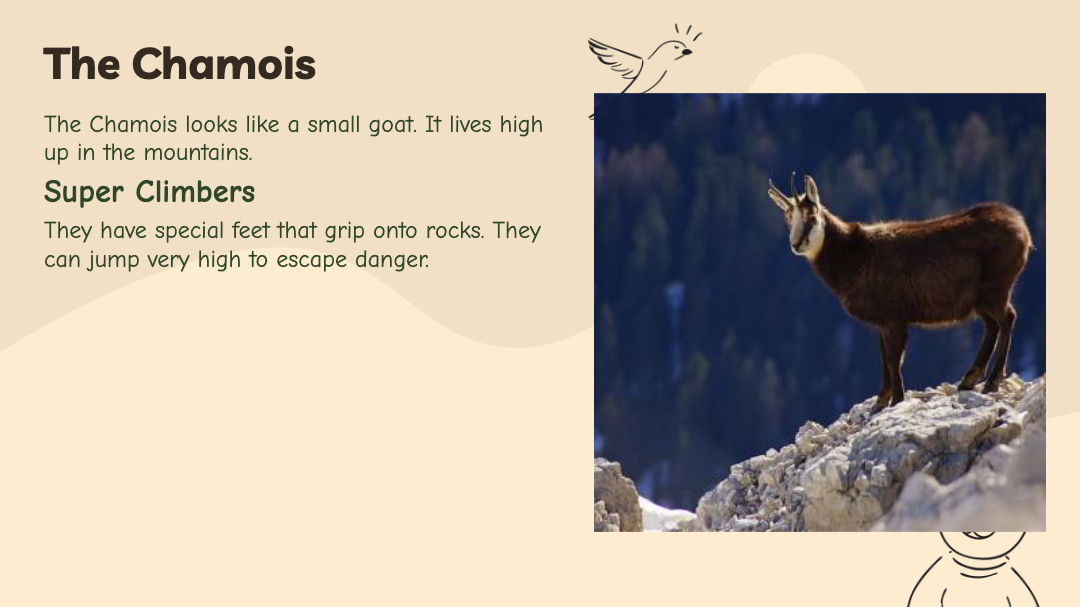 The Chamois

The Chamois looks like a small goat. It lives high up in the mountains.

Super Climbers

They have special feet that grip onto rocks. They can jump very high to escape danger.